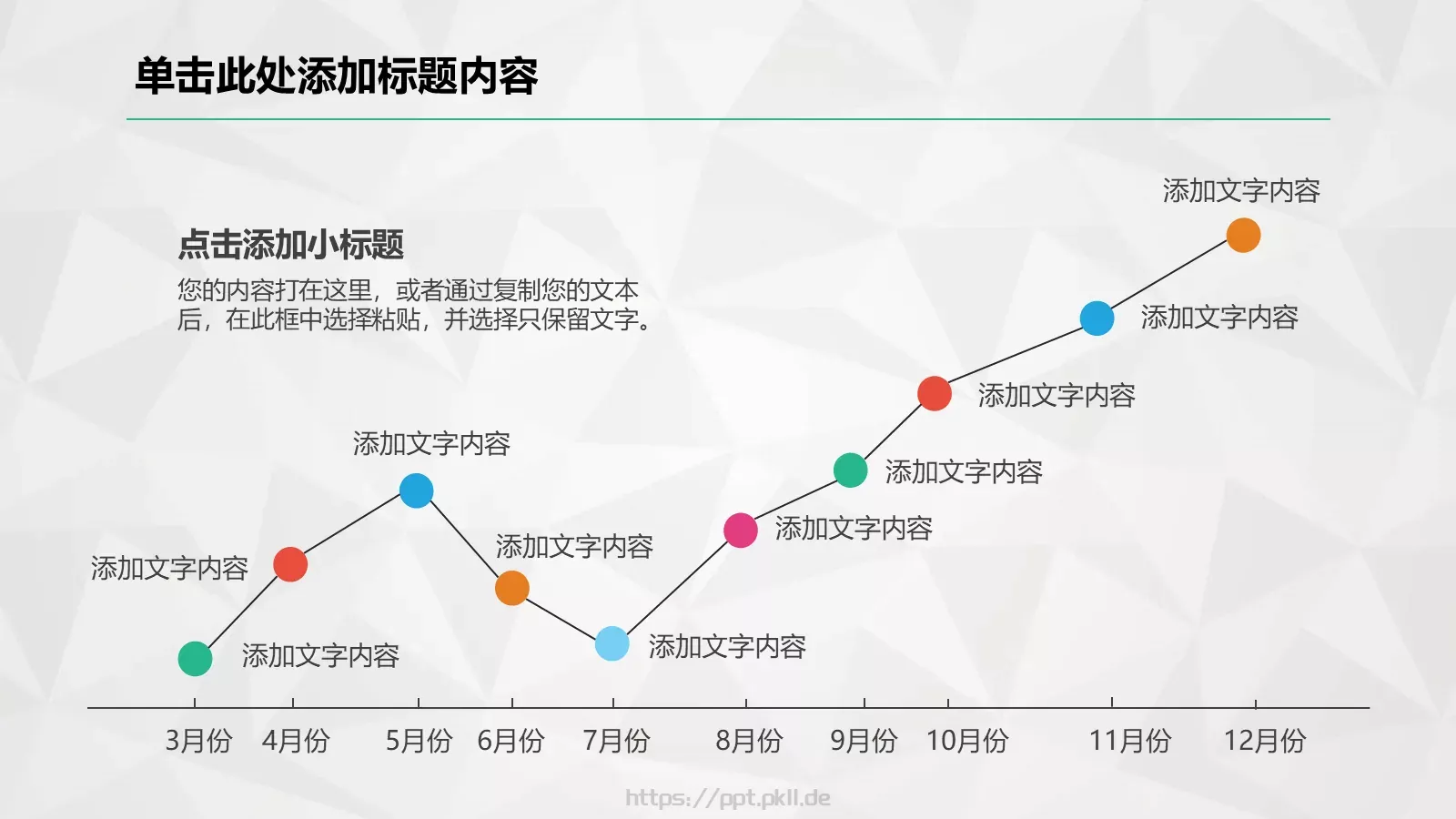 单击此处添加标题内容

点击添加小标题
您的内容打在这里，或者通过复制您的文本后，在此框中选择粘贴，并选择只保留文字。

添加文字内容

添加文字内容

添加文字内容

添加文字内容

添加文字内容

添加文字内容

添加文字内容

添加文字内容

添加文字内容

添加文字内容

3月份 4月份 5月份 6月份 7月份 8月份 9月份 10月份 11月份 12月份

https://ppt.pkll.de